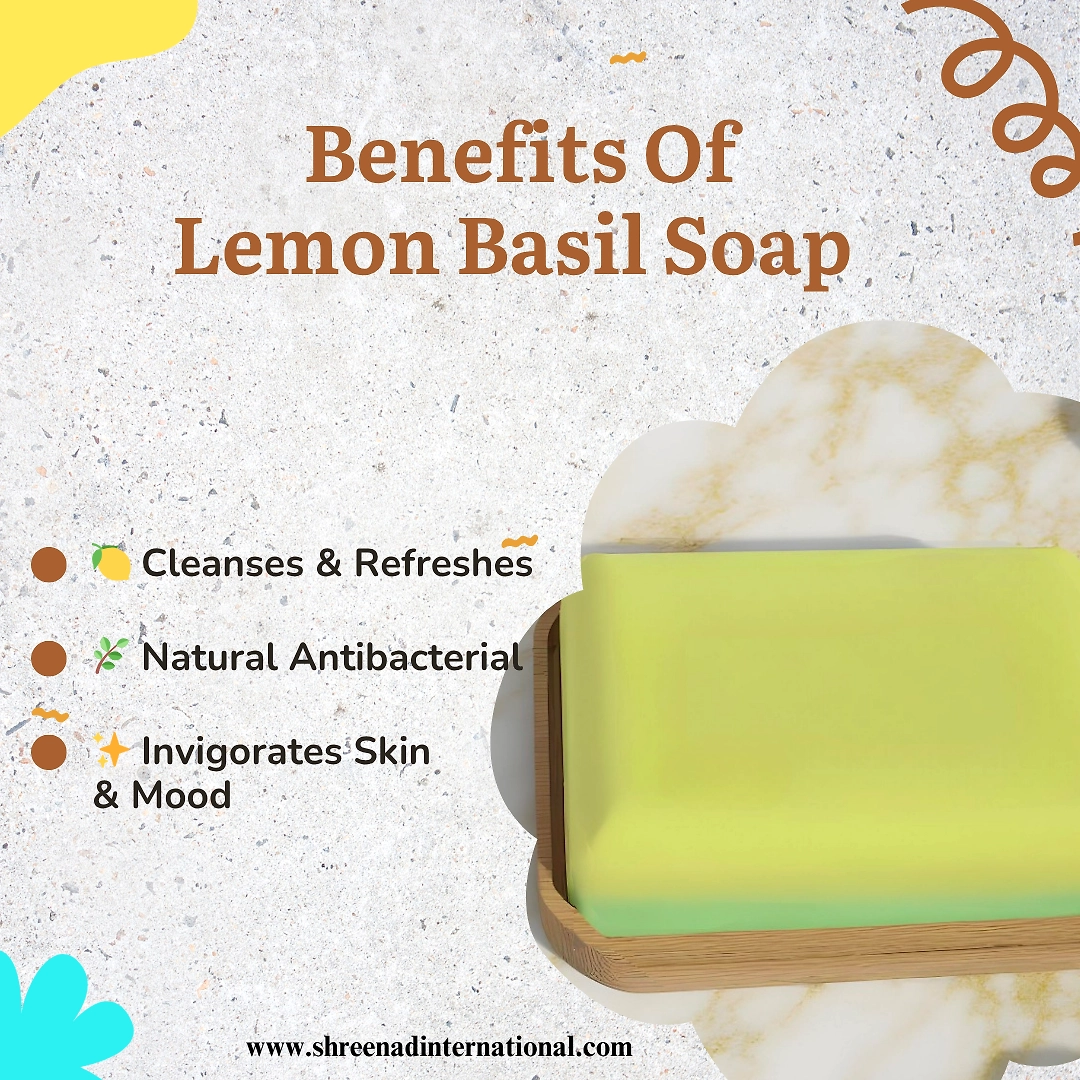 Benefits Of
Lemon Basil Soap

🍋 Cleanses & Refreshes

🌿 Natural Antibacterial

✨ Invigorates Skin & Mood

www.shreenadinternational.com